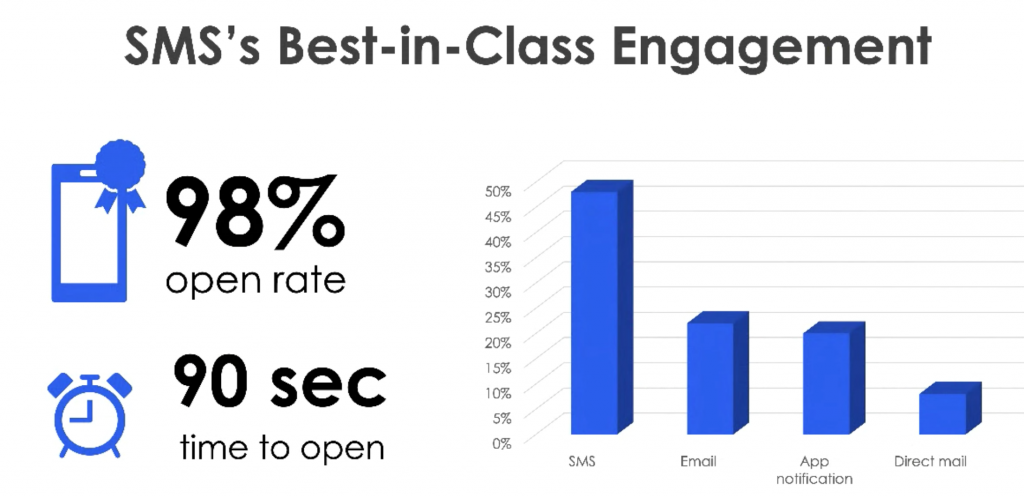 SMS's Best-in-Class Engagement

98%
open rate

90 sec
time to open

50%
45%
40%
35%
30%
25%
20%
15%
10%
5%
0%

SMS
Email
App notification
Direct mail